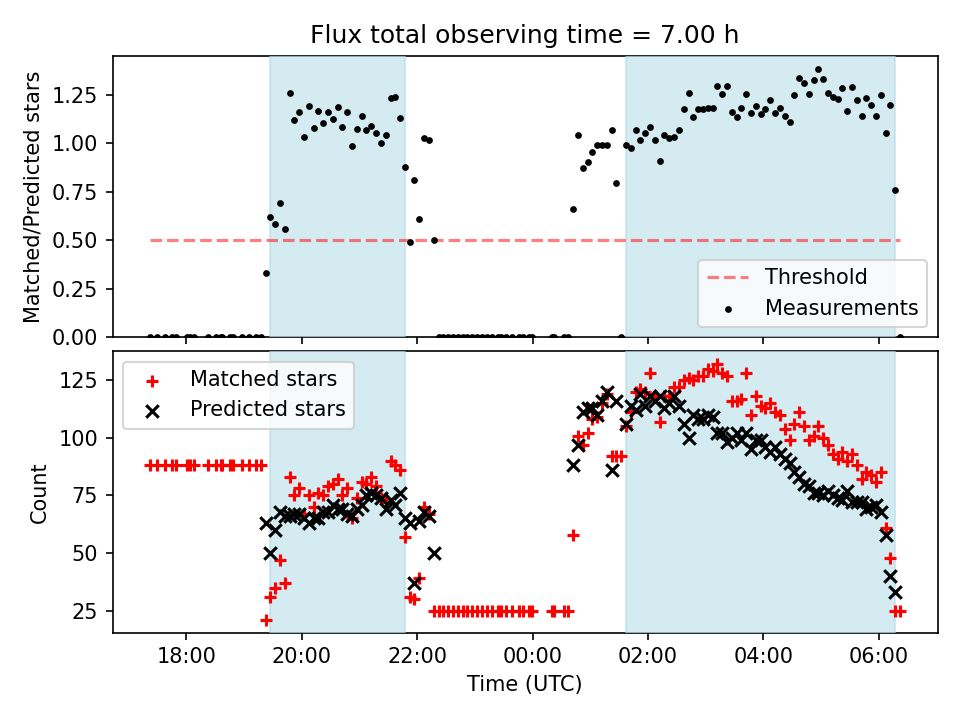 Flux total observing time = 7.00 h

Matched/Predicted stars

1.25
1.00
0.75
0.50
0.25
0.00

Threshold
Measurements

Count

125
100
75
50
25

Matched stars
Predicted stars

18:00
20:00
22:00
00:00
02:00
04:00
06:00

Time (UTC)